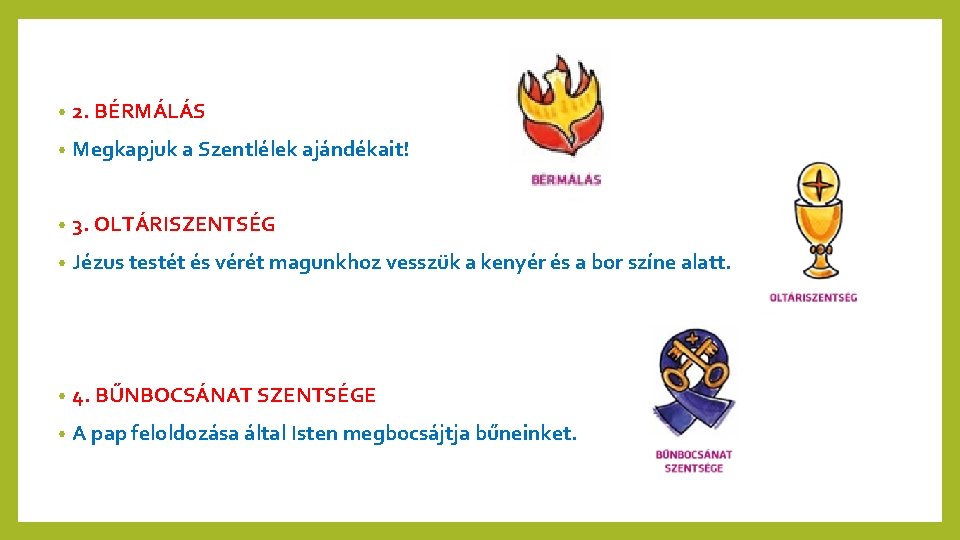 • 2. BÉRMÁLÁS

• Megkapjuk a Szentlélek ajándékait!

BÉRMÁLÁS

• 3. OLTÁRISZENTSÉG

• Jézus testét és vérét magunkhoz vesszük a kenyér és a bor színe alatt.

OLTÁRISZENTSÉG

• 4. BŰNBOCSÁNAT SZENTSÉGE

• A pap feloldozása által Isten megbocsájtja bűneinket.

BŰNBOCSÁNAT SZENTSÉGE